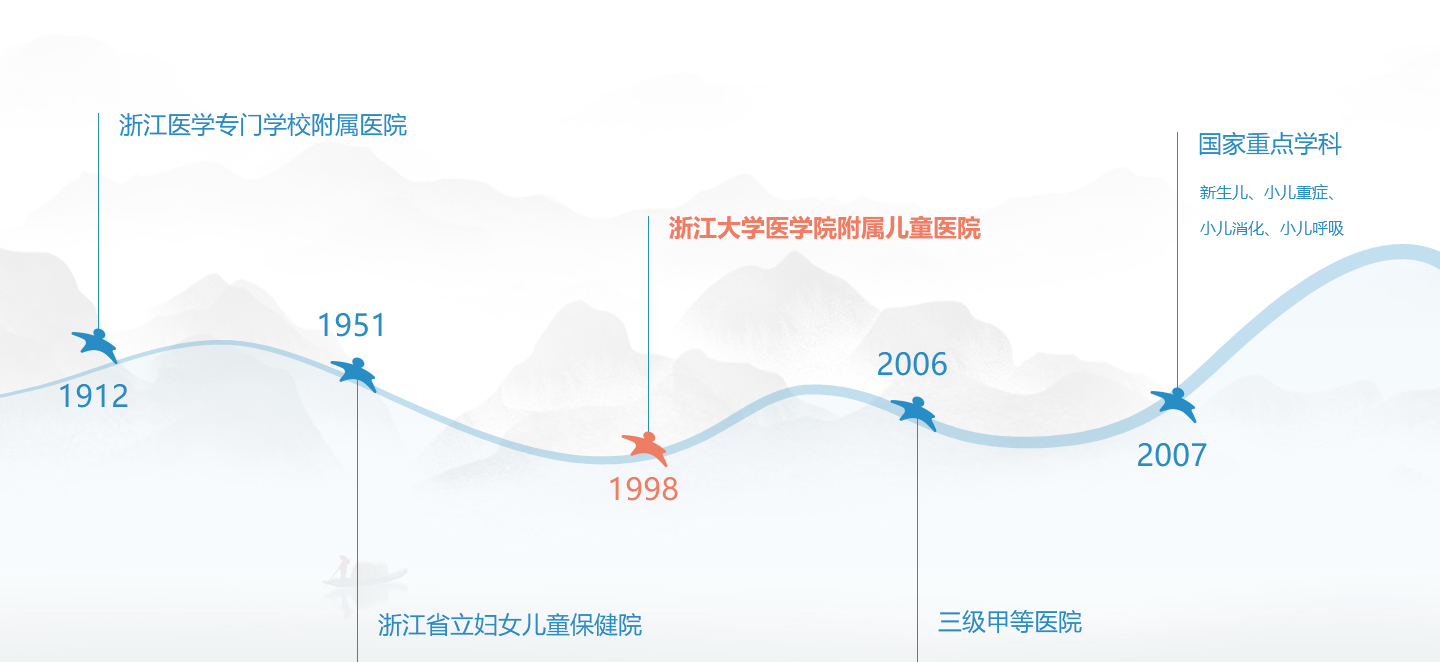 浙江医学专门学校附属医院

1912

1951

浙江省立妇女儿童保健院

浙江大学医学院附属儿童医院

1998

2006

三级甲等医院

国家重点学科

新生儿、小儿重症、

小儿消化、小儿呼吸

2007